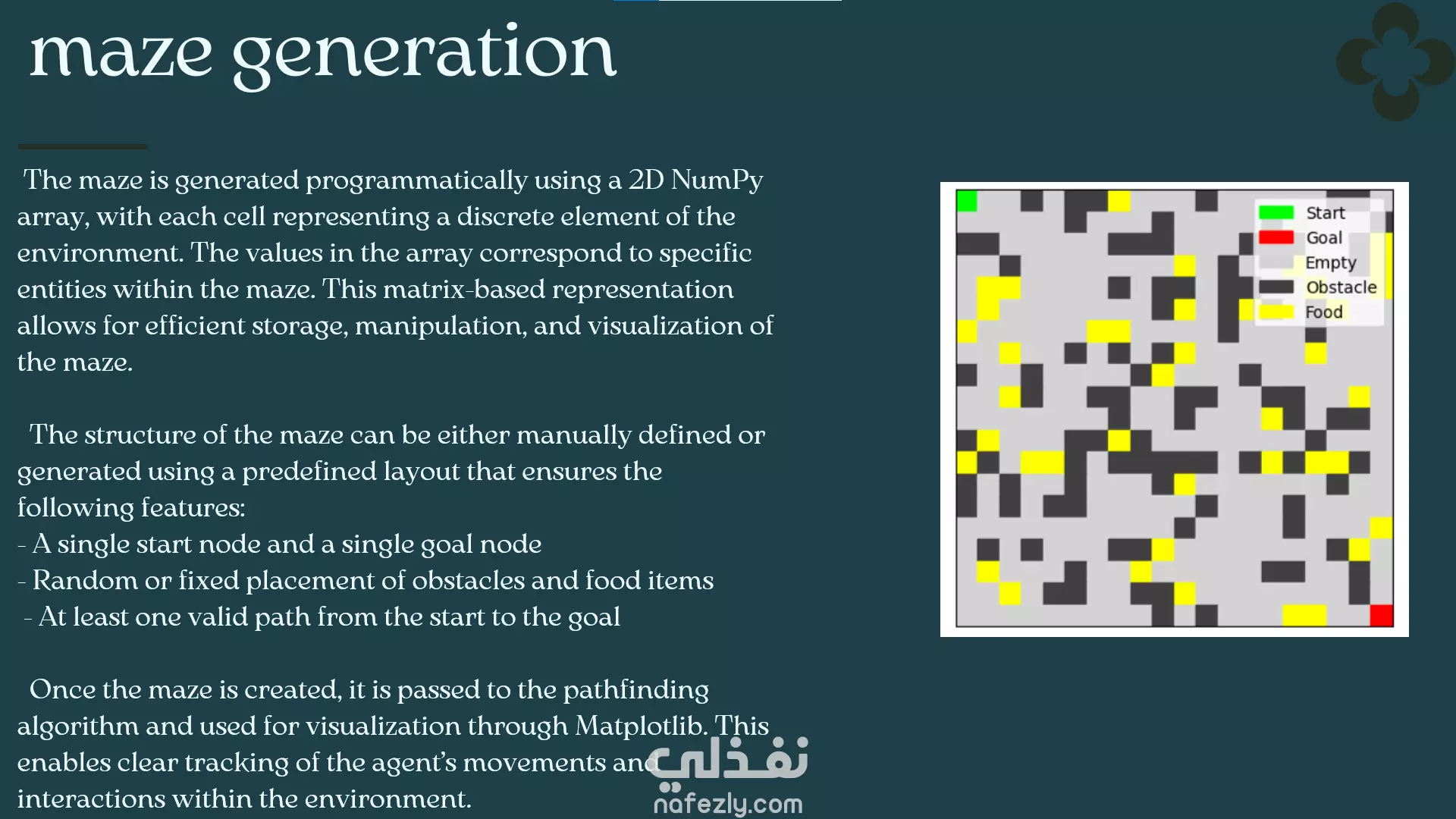 maze generation

The maze is generated programmatically using a 2D NumPy array, with each cell representing a discrete element of the environment. The values in the array correspond to specific entities within the maze. This matrix-based representation allows for efficient storage, manipulation, and visualization of the maze.

The structure of the maze can be either manually defined or generated using a predefined layout that ensures the following features:
- A single start node and a single goal node
- Random or fixed placement of obstacles and food items
- At least one valid path from the start to the goal

Once the maze is created, it is passed to the pathfinding algorithm and used for visualization through Matplotlib. This enables clear tracking of the agent's movements and interactions within the environment.

Start
Goal
Empty
Obstacle
Food

نفذلي
nafezly.com